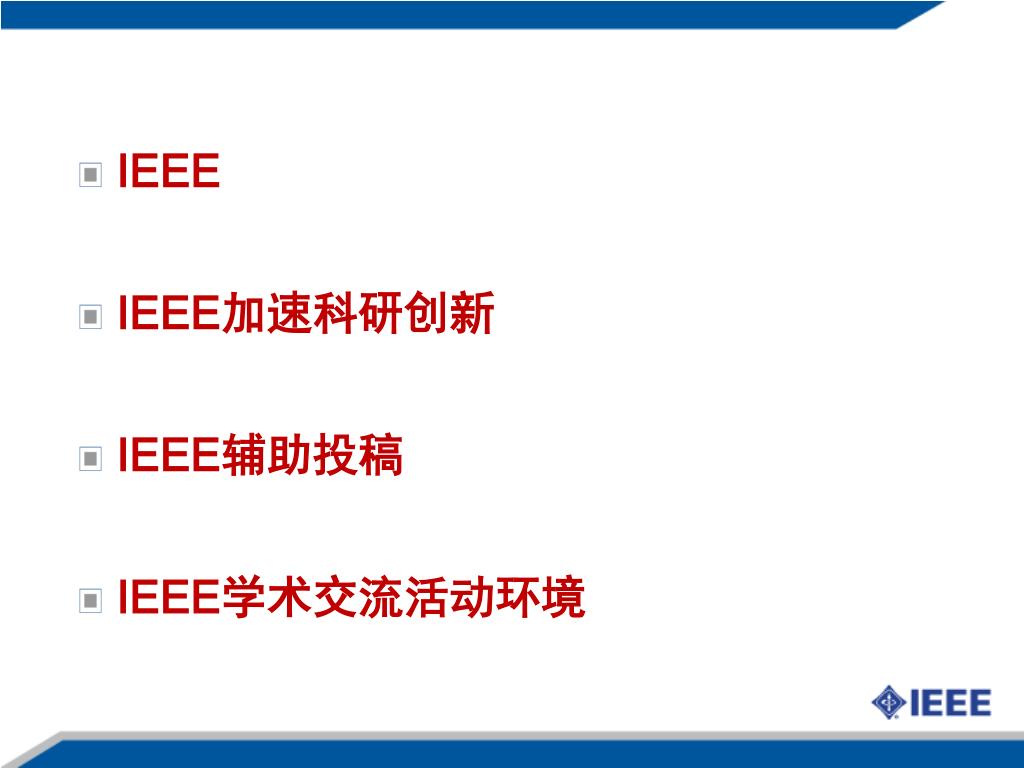 IEEE

IEEE加速科研创新

IEEE辅助投稿

IEEE学术交流活动环境

IEEE